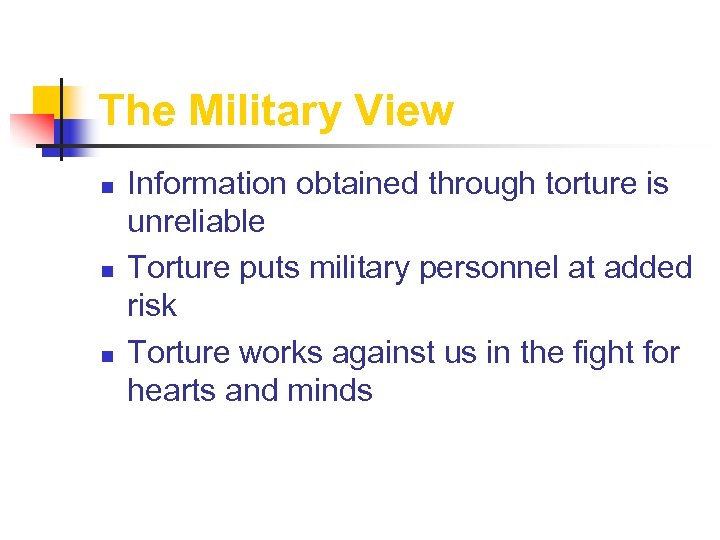 The Military View

- Information obtained through torture is unreliable
- Torture puts military personnel at added risk
- Torture works against us in the fight for hearts and minds